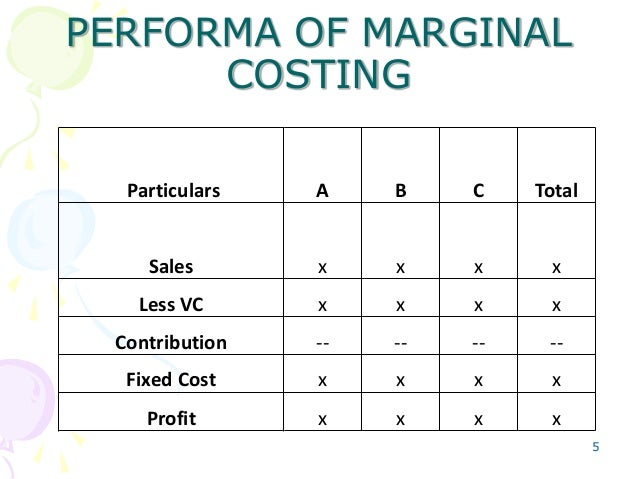 PERFORMA OF MARGINAL COSTING

| Particulars | A | B | C | Total |
|---|---|---|---|---|
| Sales | x | x | x | x |
| Less VC | x | x | x | x |
| Contribution | -- | -- | -- | -- |
| Fixed Cost | x | x | x | x |
| Profit | x | x | x | x |

5